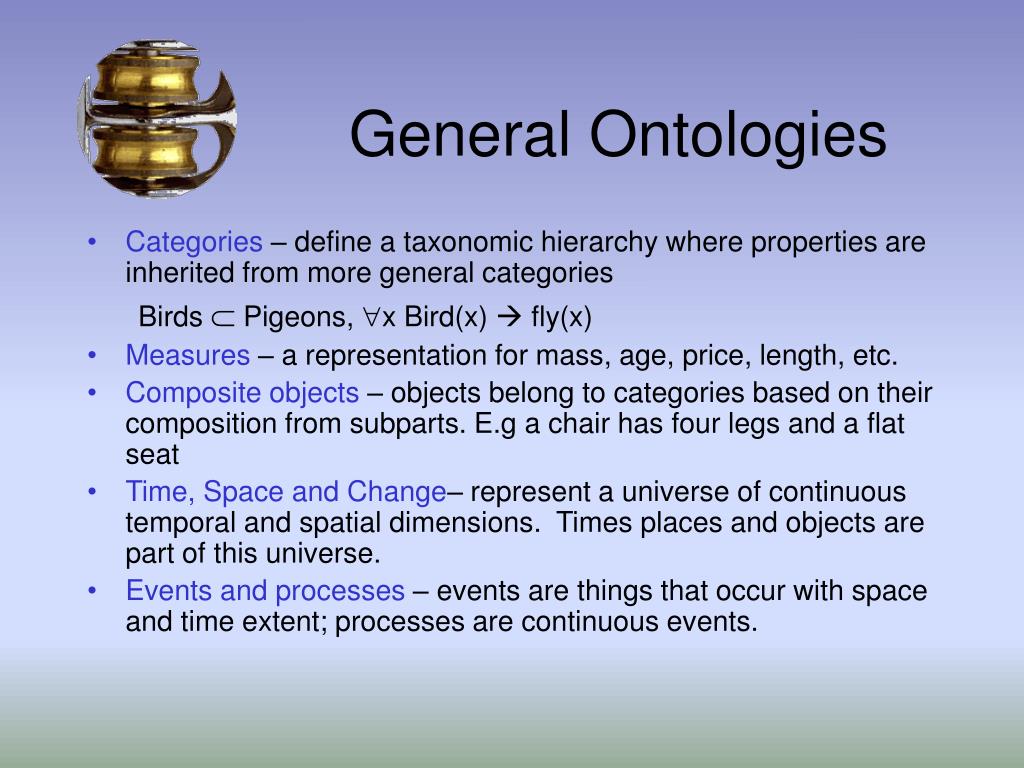 General Ontologies

• Categories – define a taxonomic hierarchy where properties are inherited from more general categories

Birds $\subset$ Pigeons, $\forall$x Bird(x) $\rightarrow$ fly(x)

• Measures – a representation for mass, age, price, length, etc.
• Composite objects – objects belong to categories based on their composition from subparts. E.g a chair has four legs and a flat seat
• Time, Space and Change– represent a universe of continuous temporal and spatial dimensions. Times places and objects are part of this universe.
• Events and processes – events are things that occur with space and time extent; processes are continuous events.